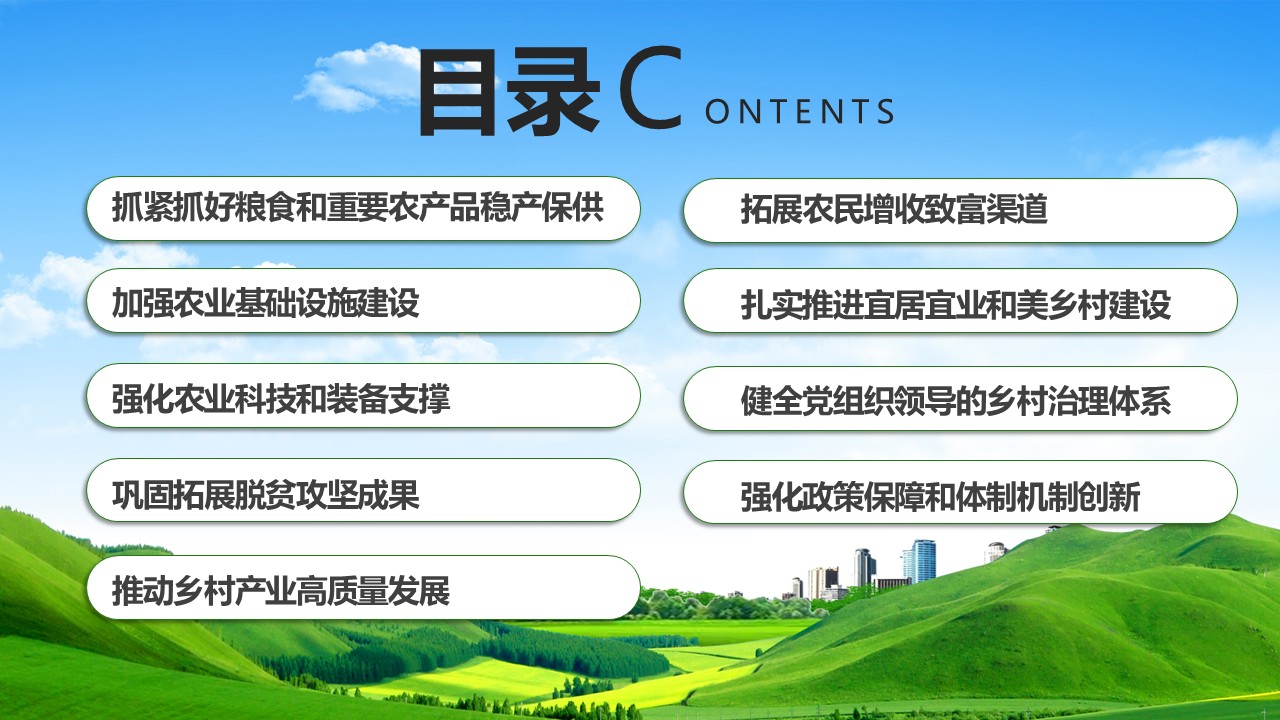 目录 CONTENTS

抓紧抓好粮食和重要农产品稳产保供

加强农业基础设施建设

强化农业科技和装备支撑

巩固拓展脱贫攻坚成果

推动乡村产业高质量发展

拓展农民增收致富渠道

扎实推进宜居宜业和美乡村建设

健全党组织领导的乡村治理体系

强化政策保障和体制机制创新